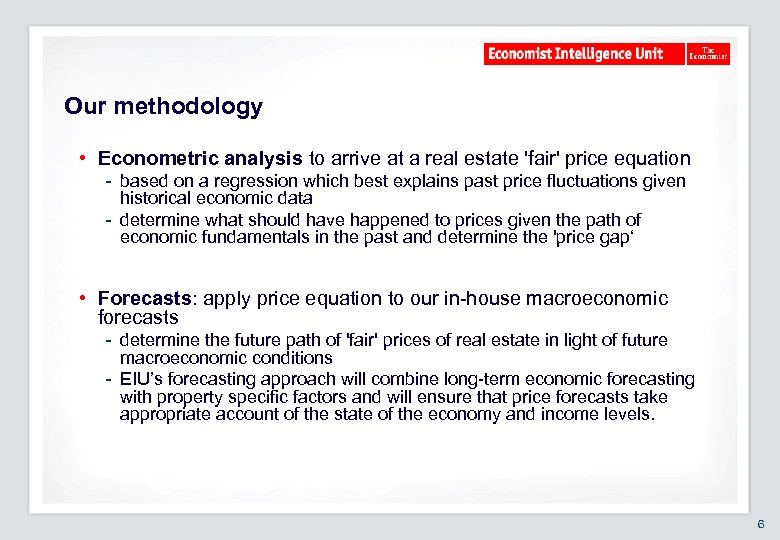 Economist Intelligence Unit

The Economist

Our methodology

• Econometric analysis to arrive at a real estate 'fair' price equation
- based on a regression which best explains past price fluctuations given historical economic data
- determine what should have happened to prices given the path of economic fundamentals in the past and determine the 'price gap'

• Forecasts: apply price equation to our in-house macroeconomic forecasts
- determine the future path of 'fair' prices of real estate in light of future macroeconomic conditions
- EIU's forecasting approach will combine long-term economic forecasting with property specific factors and will ensure that price forecasts take appropriate account of the state of the economy and income levels.

6